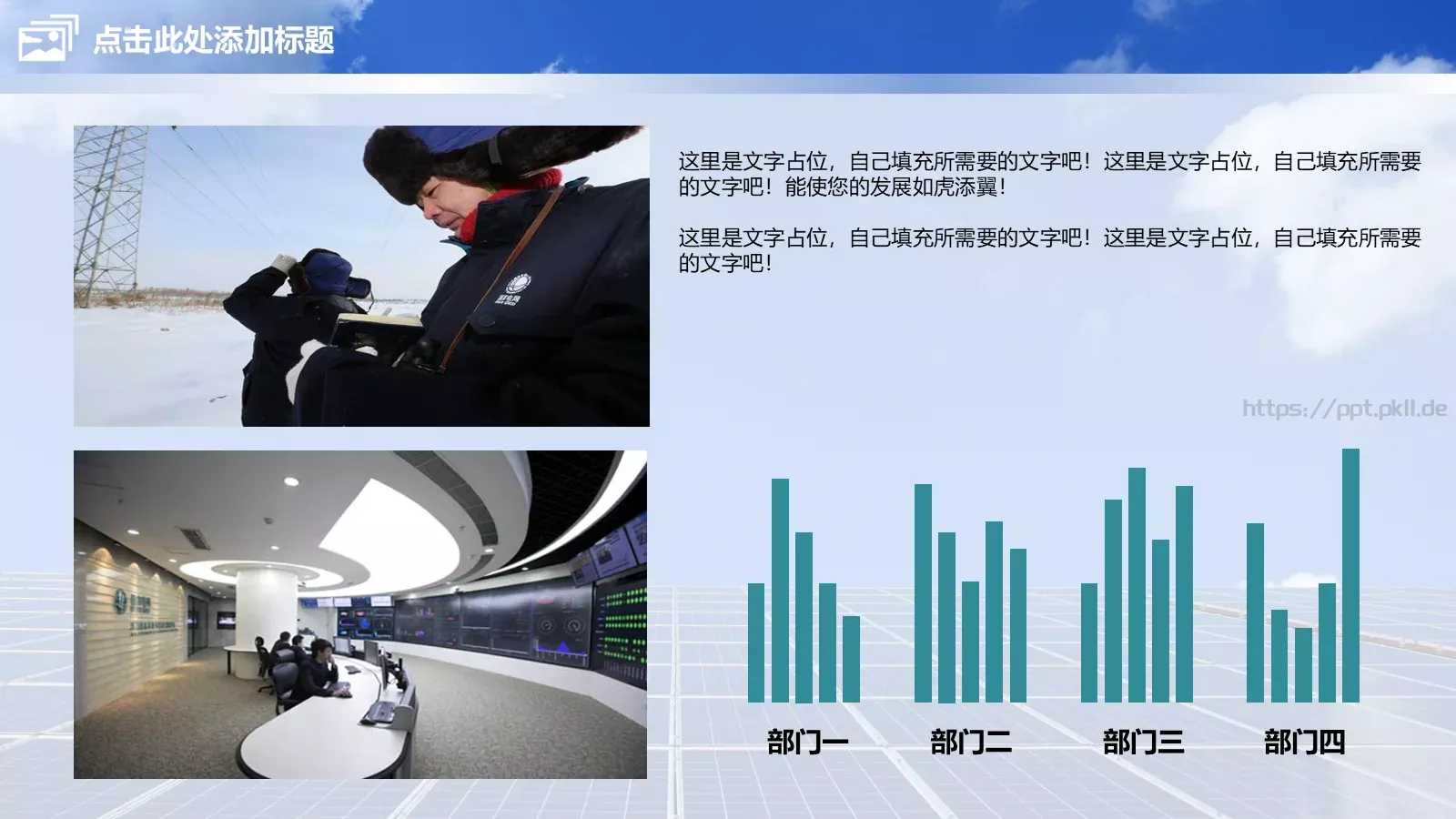 点击此处添加标题

这里是文字占位，自己填充所需要的文字吧！这里是文字占位，自己填充所需要的文字吧！能使您的发展如虎添翼！

这里是文字占位，自己填充所需要的文字吧！这里是文字占位，自己填充所需要的文字吧！

https://ppt.pkll.de

部门一 部门二 部门三 部门四